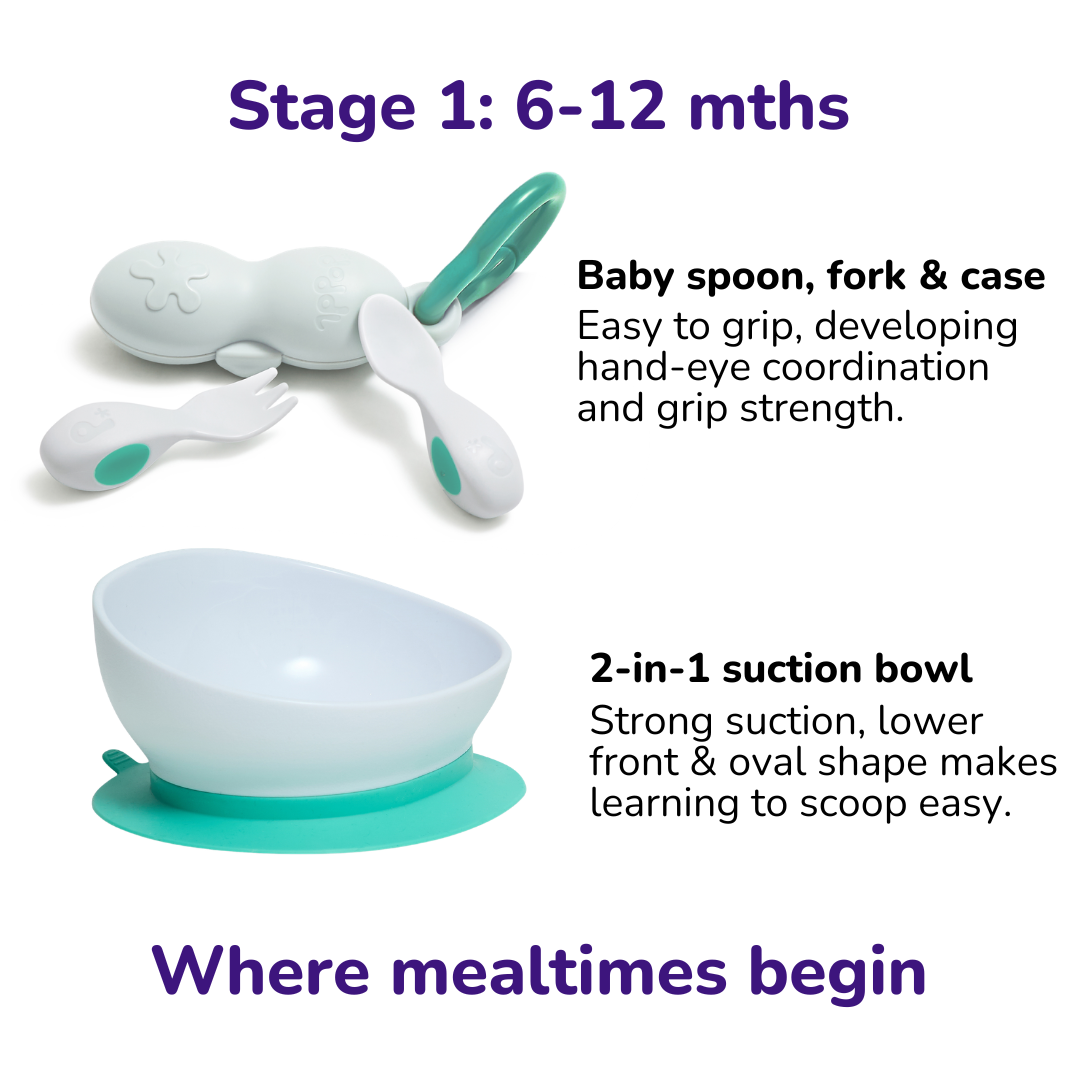 Stage 1: 6-12 mths

Baby spoon, fork & case
Easy to grip, developing hand-eye coordination and grip strength.

2-in-1 suction bowl
Strong suction, lower front & oval shape makes learning to scoop easy.

Where mealtimes begin